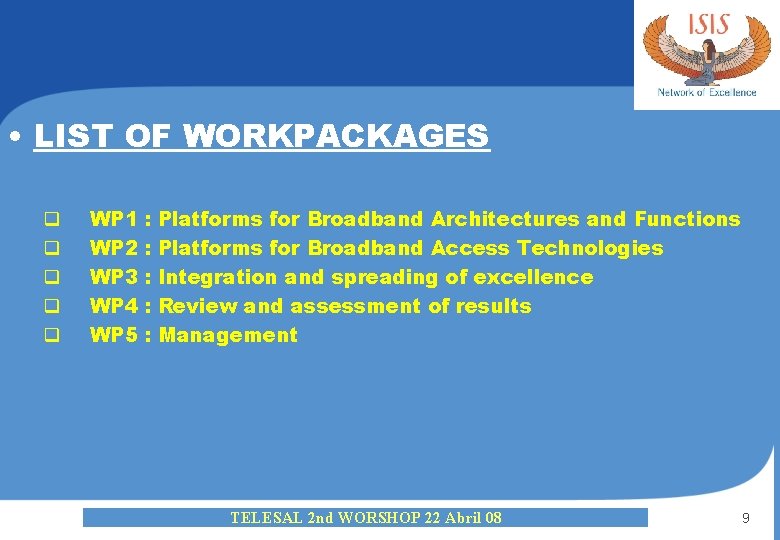 ISIS
Network of Excellence

• LIST OF WORKPACKAGES

❑ WP1 : Platforms for Broadband Architectures and Functions
❑ WP2 : Platforms for Broadband Access Technologies
❑ WP3 : Integration and spreading of excellence
❑ WP4 : Review and assessment of results
❑ WP5 : Management

TELESAL 2nd WORSHOP 22 Abril 08

9